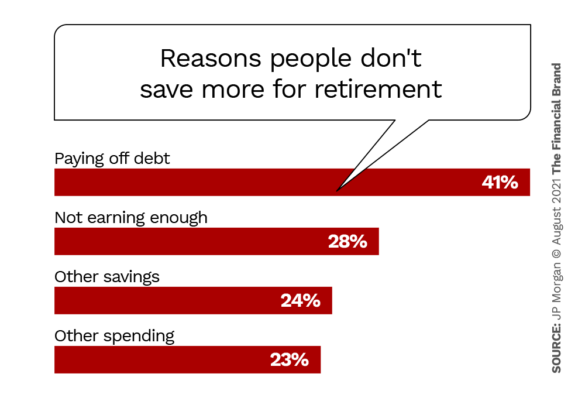 Reasons people don't save more for retirement

Paying off debt
41%

Not earning enough
28%

Other savings
24%

Other spending
23%

SOURCE: JP Morgan © August 2021 The Financial Brand